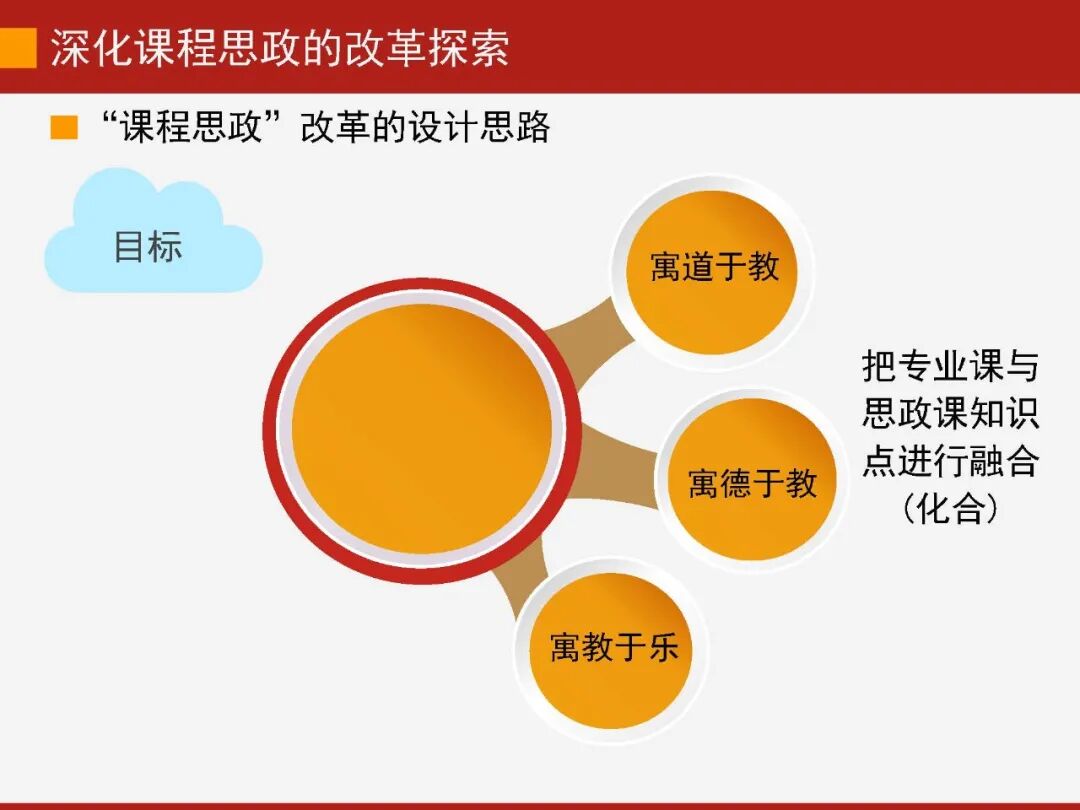 深化课程思政的改革探索

“课程思政”改革的设计思路

目标

寓道于教

寓德于教

寓教于乐

把专业课与思政课知识点进行融合（化合）